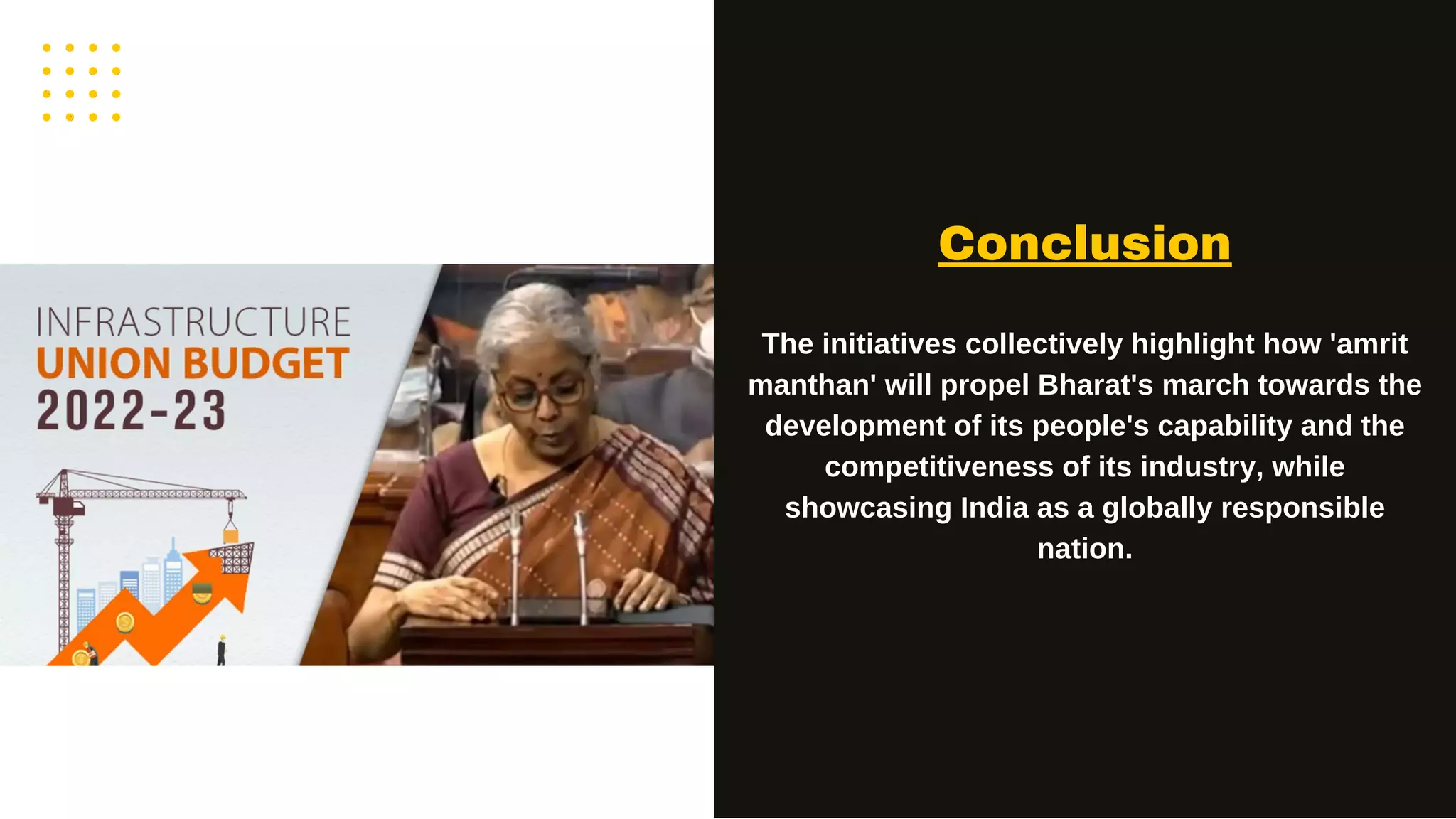 INFRASTRUCTURE
UNION BUDGET
2022-23

Conclusion

The initiatives collectively highlight how 'amrit manthan' will propel Bharat's march towards the development of its people's capability and the competitiveness of its industry, while showcasing India as a globally responsible nation.